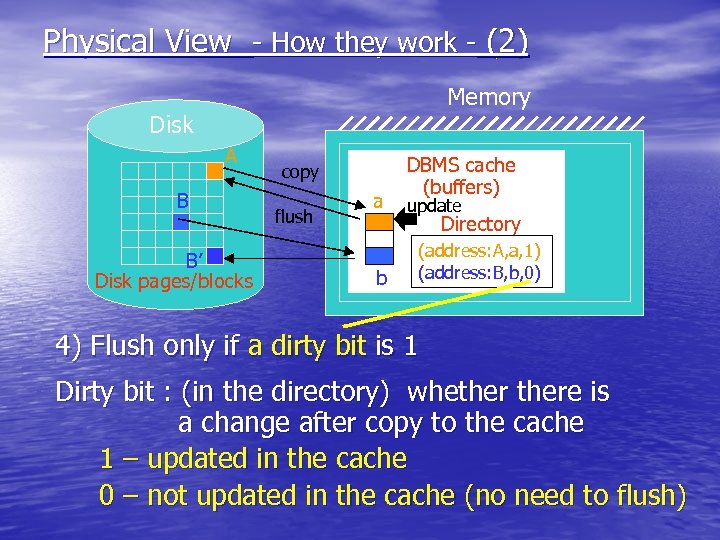 Physical View - How they work - (2)

Memory

Disk

A

B

B'

Disk pages/blocks

copy

flush

DBMS cache (buffers)

a

update

Directory

(address:A,a,1)

(address:B,b,0)

b

4) Flush only if a dirty bit is 1

Dirty bit : (in the directory) whether there is a change after copy to the cache

1 – updated in the cache

0 – not updated in the cache (no need to flush)